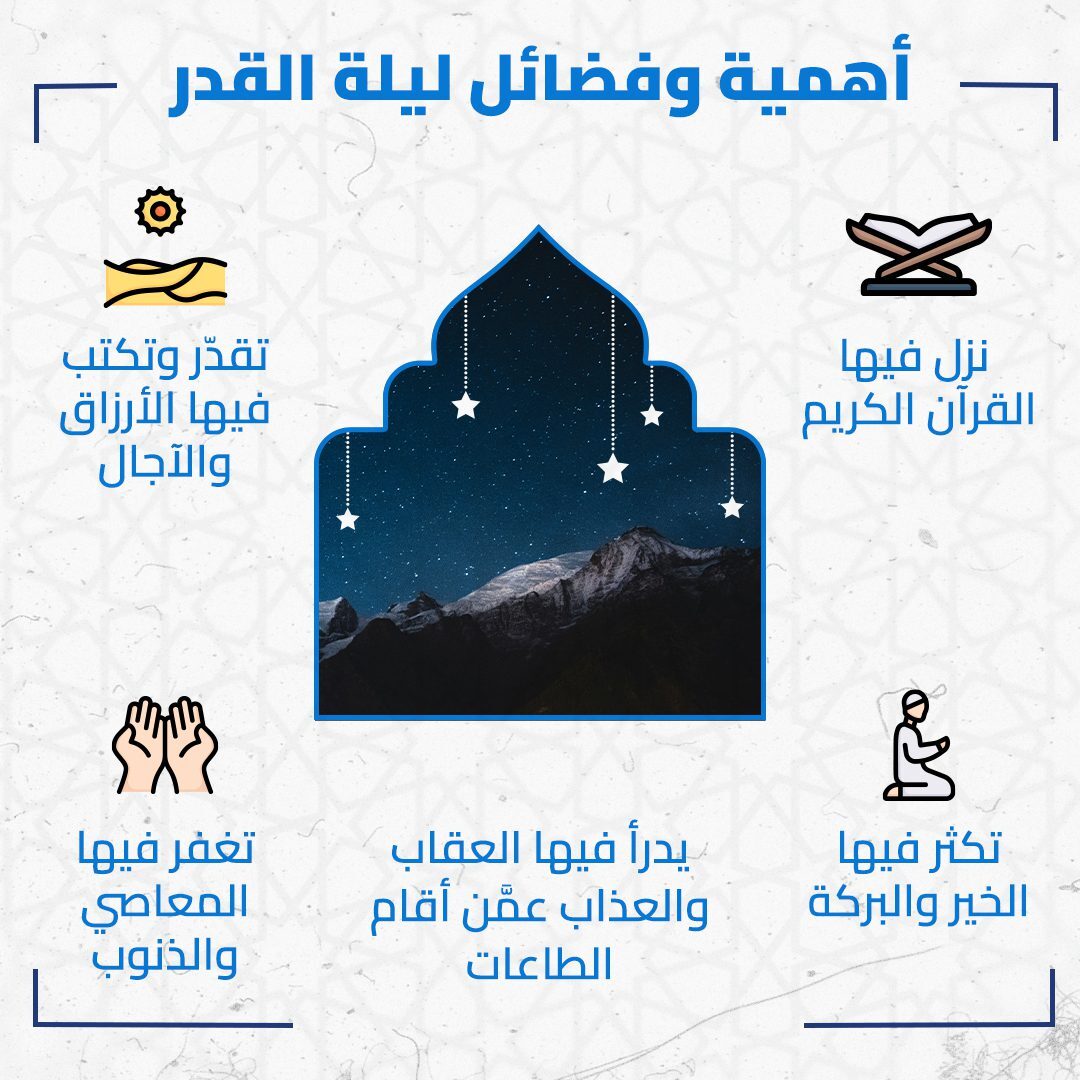 أهمية وفضائل ليلة القدر

نزل فيها القرآن الكريم

تقدّر وتكتب فيها الأرزاق والآجال

تكثر فيها الخير والبركة

يدرأ فيها العقاب والعذاب عمَّن أقام الطاعات

تغفر فيها المعاصي والذنوب